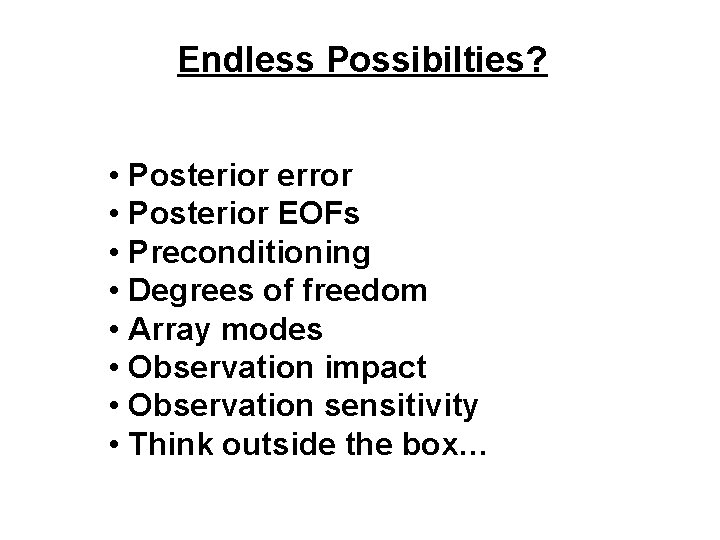 Endless Possibilties?

• Posterior error
• Posterior EOFs
• Preconditioning
• Degrees of freedom
• Array modes
• Observation impact
• Observation sensitivity
• Think outside the box…